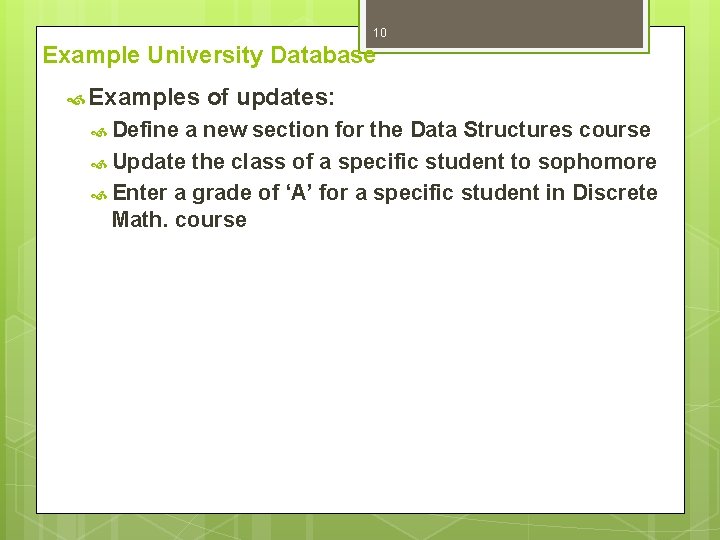 10

Example University Database

Examples of updates:

Define a new section for the Data Structures course

Update the class of a specific student to sophomore

Enter a grade of ‘A’ for a specific student in Discrete Math. course